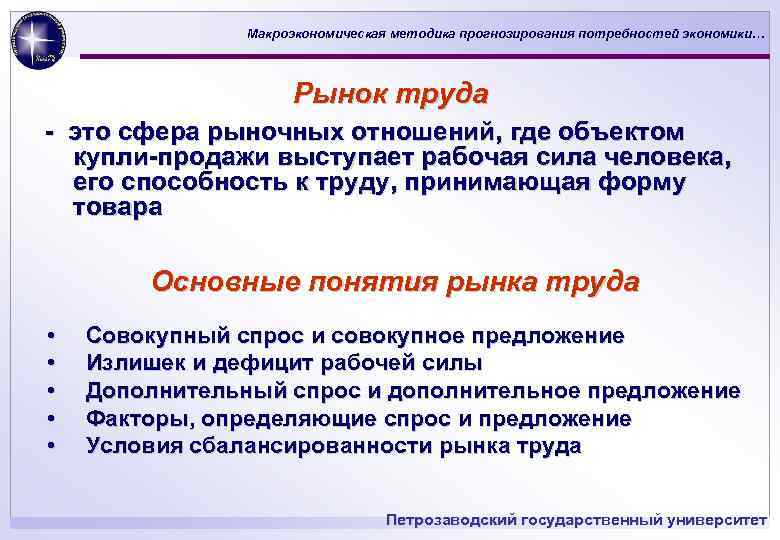 Макроэкономическая методика прогнозирования потребностей экономики…

Рынок труда

- это сфера рыночных отношений, где объектом купли-продажи выступает рабочая сила человека, его способность к труду, принимающая форму товара

Основные понятия рынка труда

• Совокупный спрос и совокупное предложение
• Излишек и дефицит рабочей силы
• Дополнительный спрос и дополнительное предложение
• Факторы, определяющие спрос и предложение
• Условия сбалансированности рынка труда

Петрозаводский государственный университет